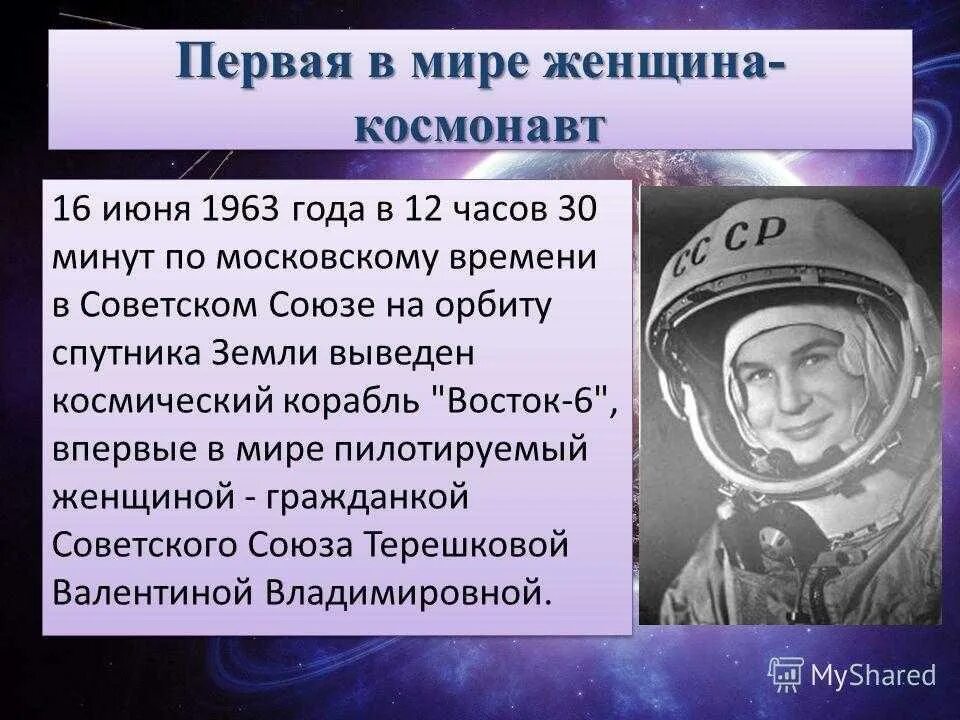 Первая в мире женщина-космонавт

16 июня 1963 года в 12 часов 30 минут по московскому времени в Советском Союзе на орбиту спутника Земли выведен космический корабль "Восток-6", впервые в мире пилотируемый женщиной - гражданкой Советского Союза Терешковой Валентиной Владимировной.

СССР

MyShared